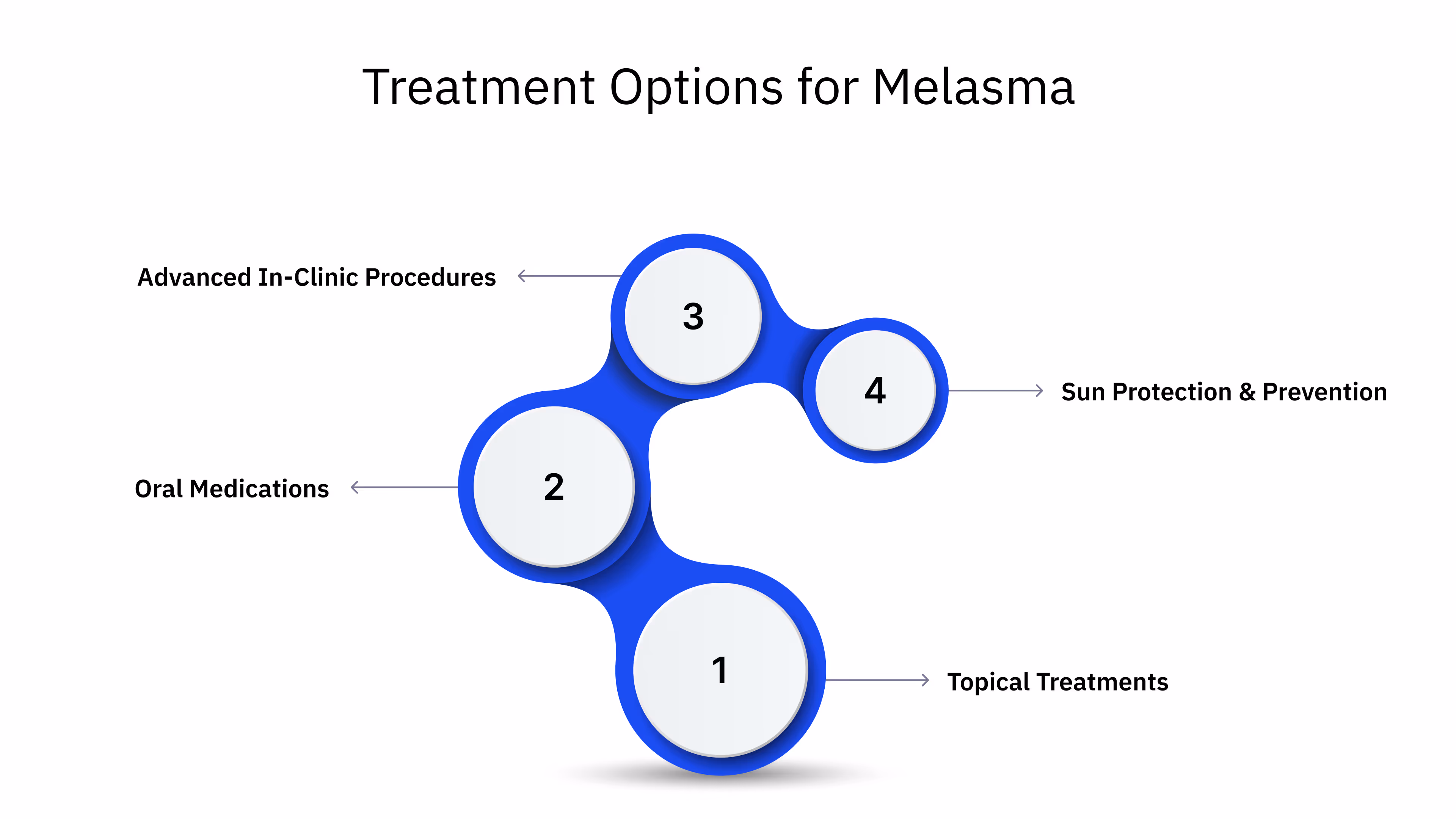 Treatment Options for Melasma

Advanced In-Clinic Procedures

3

4

Sun Protection & Prevention

Oral Medications

2

1

Topical Treatments